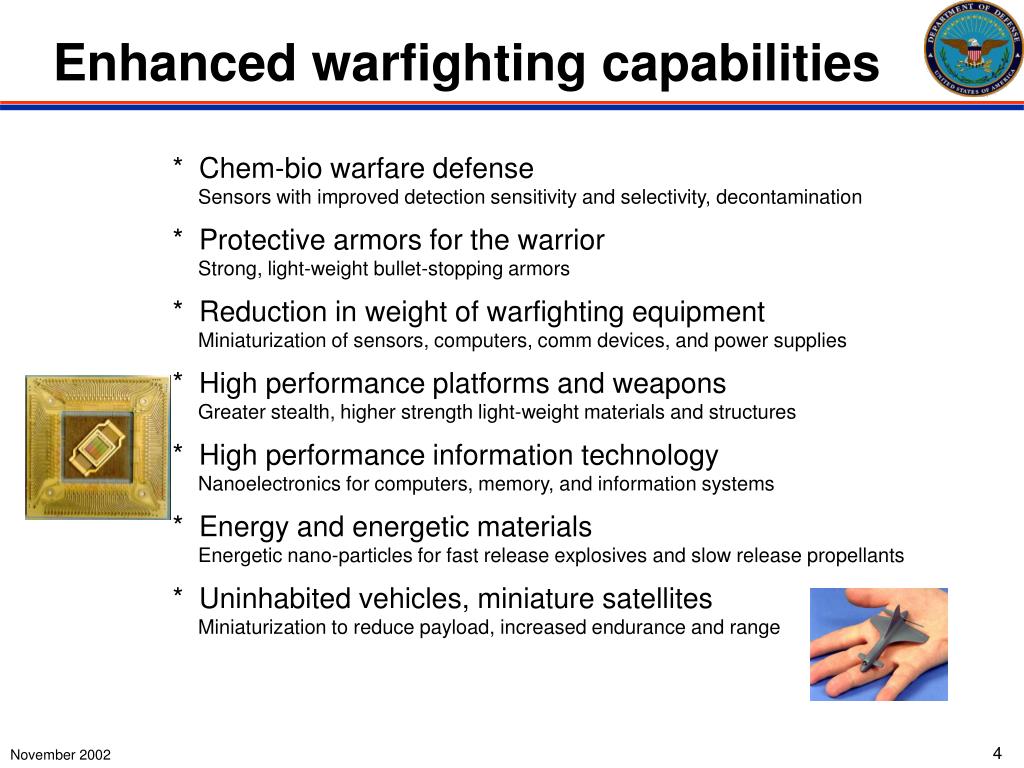 Enhanced warfighting capabilities

DEPARTMENT OF DEFENSE
UNITED STATES OF AMERICA

* Chem-bio warfare defense
Sensors with improved detection sensitivity and selectivity, decontamination

* Protective armors for the warrior
Strong, light-weight bullet-stopping armors

* Reduction in weight of warfighting equipment
Miniaturization of sensors, computers, comm devices, and power supplies

* High performance platforms and weapons
Greater stealth, higher strength light-weight materials and structures

* High performance information technology
Nanoelectronics for computers, memory, and information systems

* Energy and energetic materials
Energetic nano-particles for fast release explosives and slow release propellants

* Uninhabited vehicles, miniature satellites
Miniaturization to reduce payload, increased endurance and range

November 2002

4